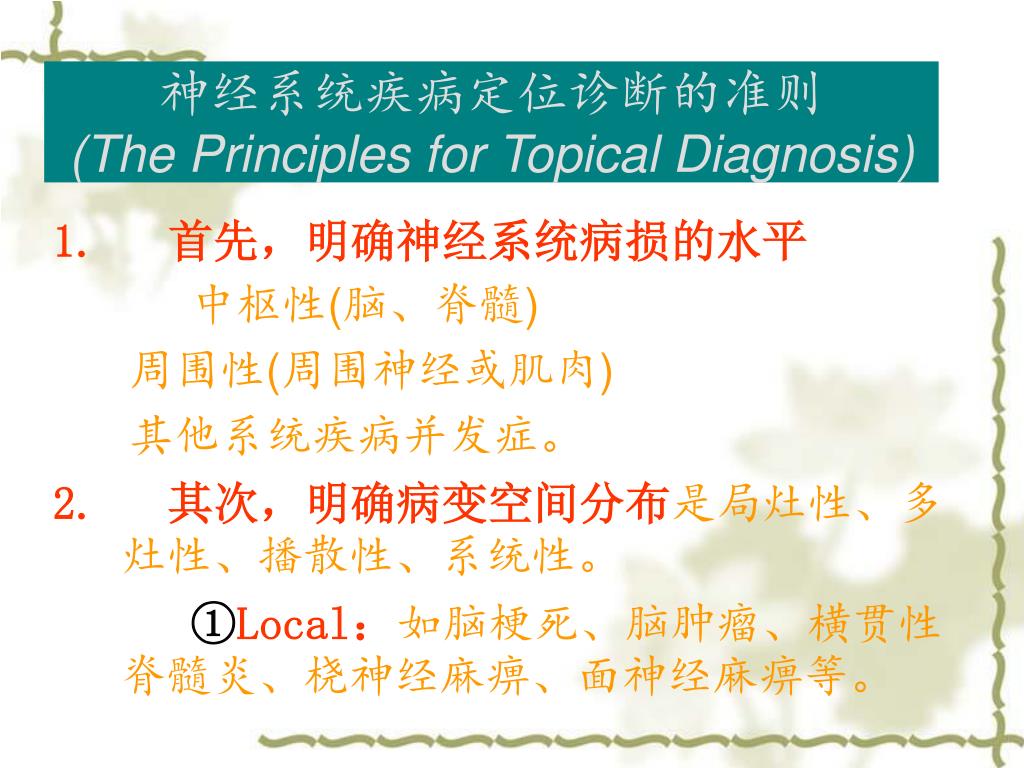 神经系统疾病定位诊断的准则
(The Principles for Topical Diagnosis)

1. 首先，明确神经系统病损的水平

中枢性(脑、脊髓)

周围性(周围神经或肌肉)

其他系统疾病并发症。

2. 其次，明确病变空间分布是局灶性、多灶性、播散性、系统性。

①Local：如脑梗死、脑肿瘤、横贯性脊髓炎、桡神经麻痹、面神经麻痹等。